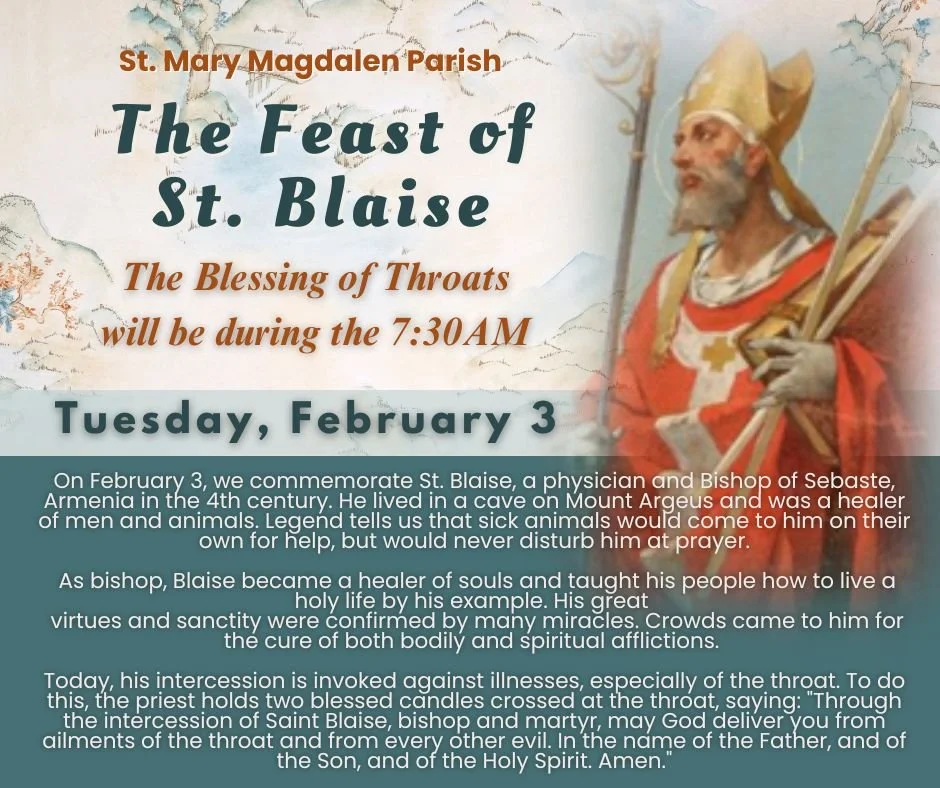 St. Mary Magdalen Parish

The Feast of St. Blaise

The Blessing of Throats will be during the 7:30AM

Tuesday, February 3

On February 3, we commemorate St. Blaise, a physician and Bishop of Sebaste, Armenia in the 4th century. He lived in a cave on Mount Argeus and was a healer of men and animals. Legend tells us that sick animals would come to him on their own for help, but would never disturb him at prayer.

As bishop, Blaise became a healer of souls and taught his people how to live a holy life by his example. His great virtues and sanctity were confirmed by many miracles. Crowds came to him for the cure of both bodily and spiritual afflictions.

Today, his intercession is invoked against illnesses, especially of the throat. To do this, the priest holds two blessed candles crossed at the throat, saying: "Through the intercession of Saint Blaise, bishop and martyr, may God deliver you from ailments of the throat and from every other evil. In the name of the Father, and of the Son, and of the Holy Spirit. Amen."